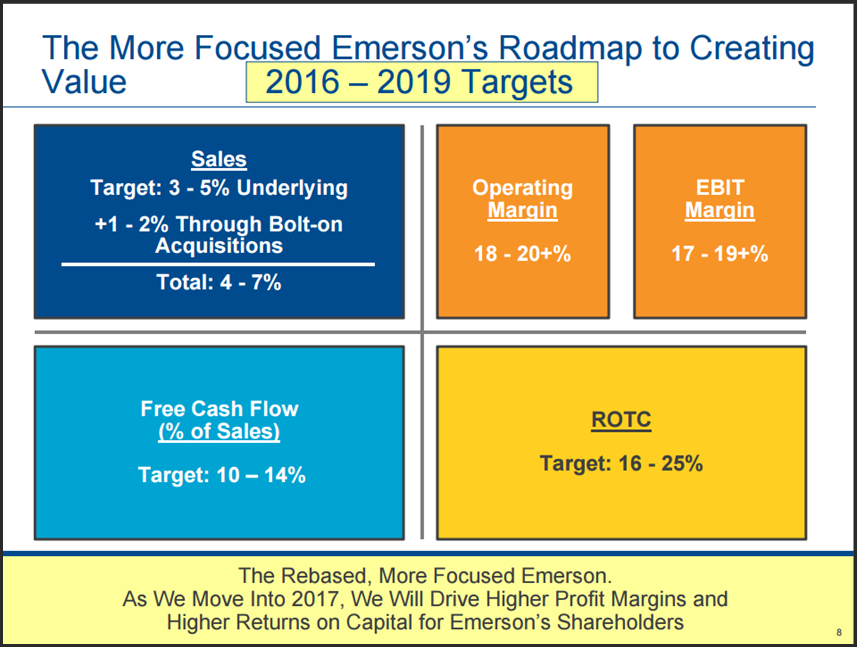 The More Focused Emerson's Roadmap to Creating Value 2016 – 2019 Targets

Sales
Target: 3 - 5% Underlying
+1 - 2% Through Bolt-on Acquisitions
Total: 4 - 7%

Operating Margin
18 - 20+%

EBIT Margin
17 - 19+%

Free Cash Flow (% of Sales)
Target: 10 – 14%

ROTC
Target: 16 - 25%

The Rebased, More Focused Emerson.
As We Move Into 2017, We Will Drive Higher Profit Margins and Higher Returns on Capital for Emerson's Shareholders

8